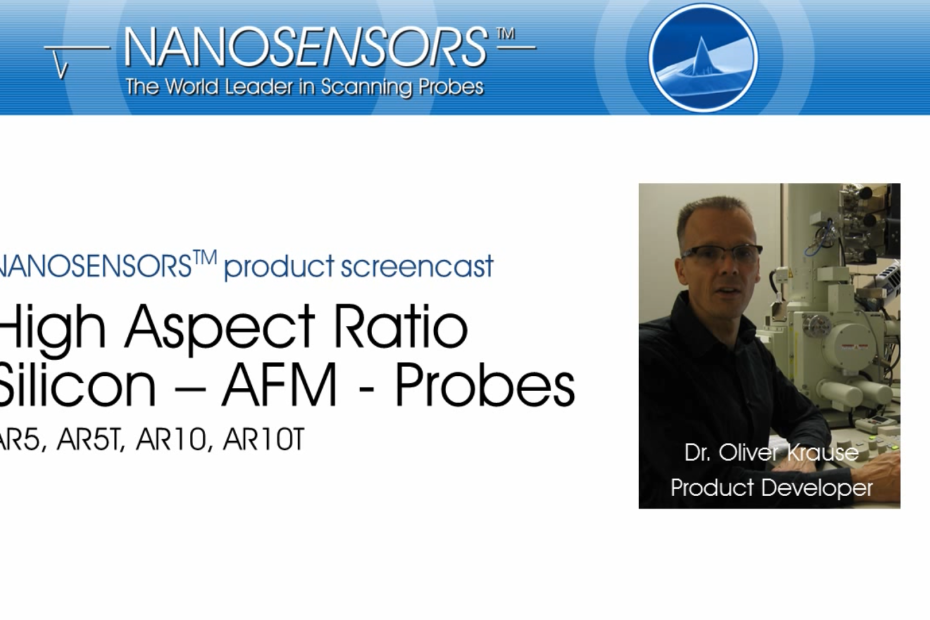 NANOSENSORS™
The World Leader in Scanning Probes

NANOSENSORS™ product screencast
High Aspect Ratio
Silicon – AFM - Probes
AR5, AR5T, AR10, AR10T

Dr. Oliver Krause
Product Developer